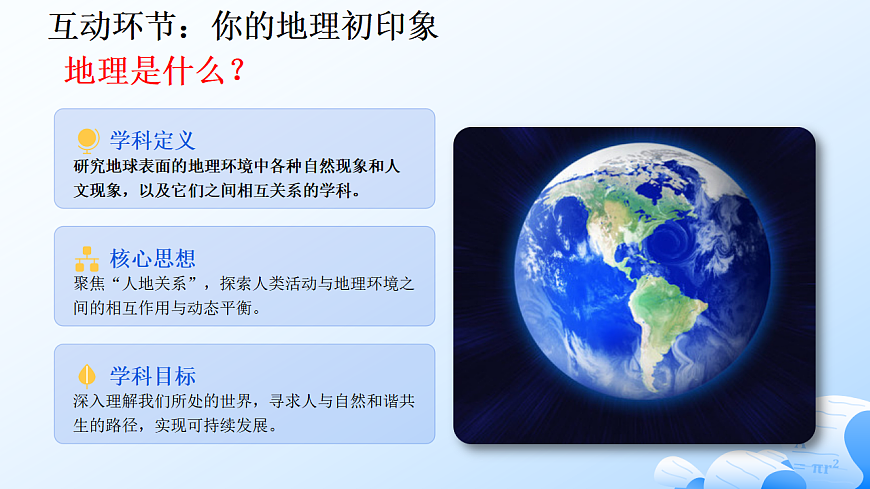 互动环节：你的地理初印象

地理是什么？

学科定义
研究地球表面的地理环境中各种自然现象和人文现象，以及它们之间相互关系的学科。

核心思想
聚焦“人地关系”，探索人类活动与地理环境之间的相互作用与动态平衡。

学科目标
深入理解我们所处的世界，寻求人与自然和谐共生的路径，实现可持续发展。

$=\pi r^2$